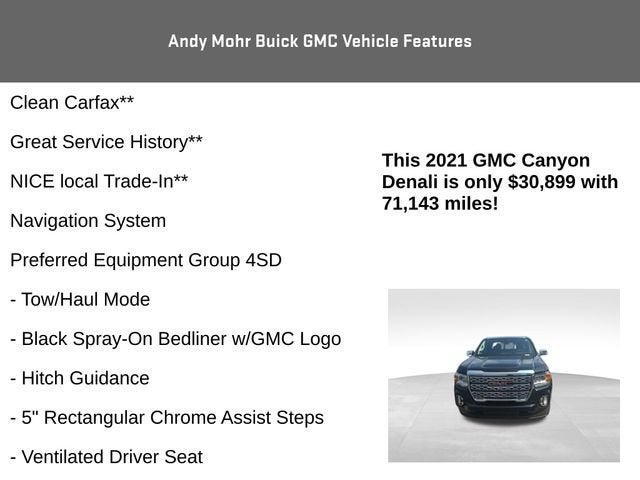 Andy Mohr Buick GMC Vehicle Features

Clean Carfax**

Great Service History**

NICE local Trade-In**

Navigation System

Preferred Equipment Group 4SD

- Tow/Haul Mode

- Black Spray-On Bedliner w/GMC Logo

- Hitch Guidance

- 5" Rectangular Chrome Assist Steps

- Ventilated Driver Seat

This 2021 GMC Canyon Denali is only $30,899 with 71,143 miles!